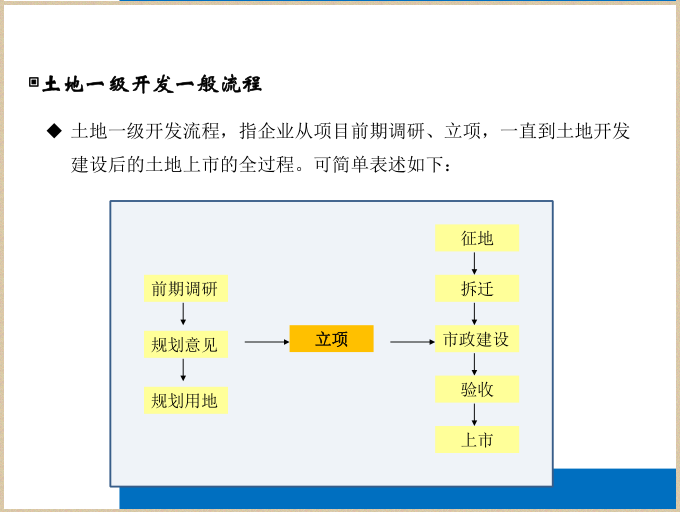 土地一级开发一般流程

◆ 土地一级开发流程，指企业从项目前期调研、立项，一直到土地开发建设后的土地上市的全过程。可简单表述如下：

前期调研
规划意见
规划用地
立项
征地
拆迁
市政建设
验收
上市